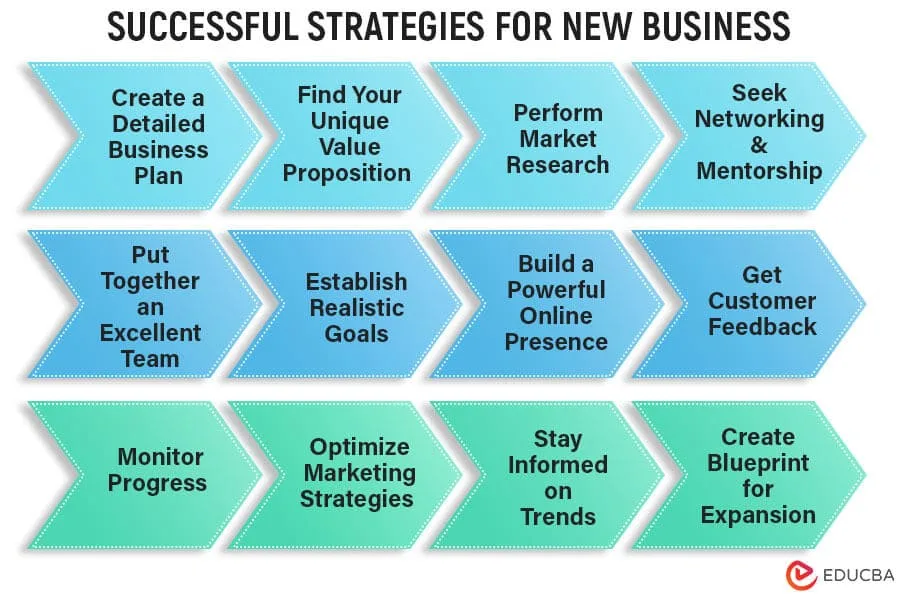 SUCCESSFUL STRATEGIES FOR NEW BUSINESS

Create a Detailed Business Plan

Find Your Unique Value Proposition

Perform Market Research

Seek Networking & Mentorship

Put Together an Excellent Team

Establish Realistic Goals

Build a Powerful Online Presence

Get Customer Feedback

Monitor Progress

Optimize Marketing Strategies

Stay Informed on Trends

Create Blueprint for Expansion

EDUCBA